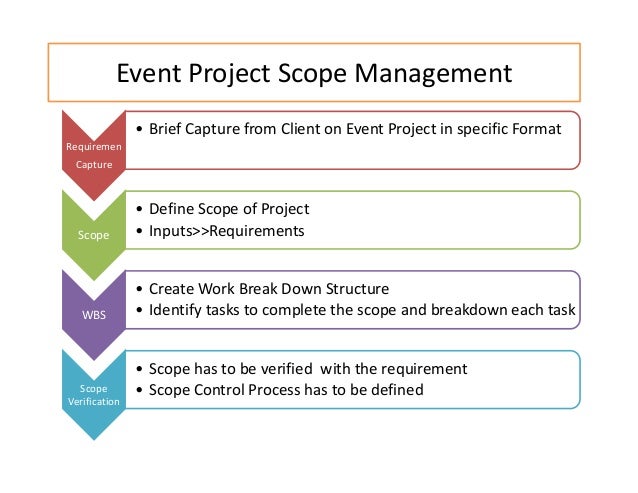 Event Project Scope Management

Requiremen Capture

• Brief Capture from Client on Event Project in specific Format

Scope

• Define Scope of Project
• Inputs>>Requirements

WBS

• Create Work Break Down Structure
• Identify tasks to complete the scope and breakdown each task

Scope Verification

• Scope has to be verified with the requirement
• Scope Control Process has to be defined